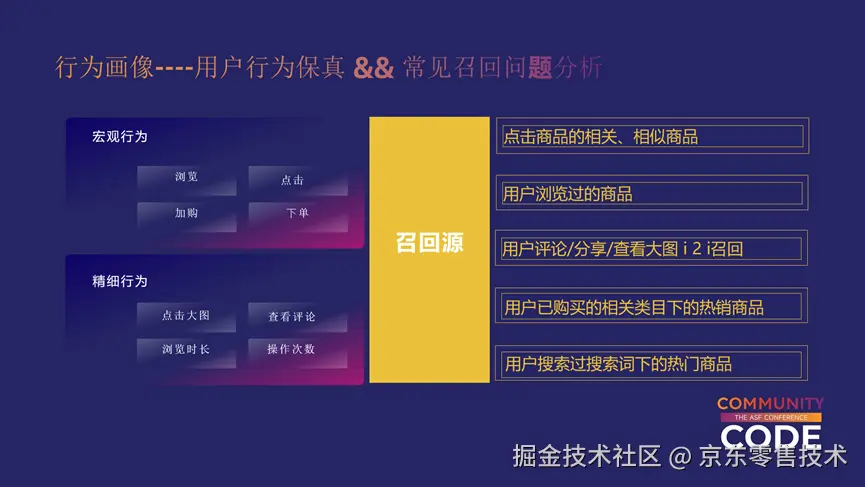 行为画像----用户行为保真 && 常见召回问题分析

宏观行为

浏览

点击

加购

下单

精细行为

点击大图

查看评论

浏览时长

操作次数

召回源

点击商品的相关、相似商品

用户浏览过的商品

用户评论/分享/查看大图 i 2 i召回

用户已购买的相关类目下的热销商品

用户搜索过搜索词下的热门商品

COMMUNITY
THE ASF CONFERENCE
CODE

掘金技术社区 @ 京东零售技术